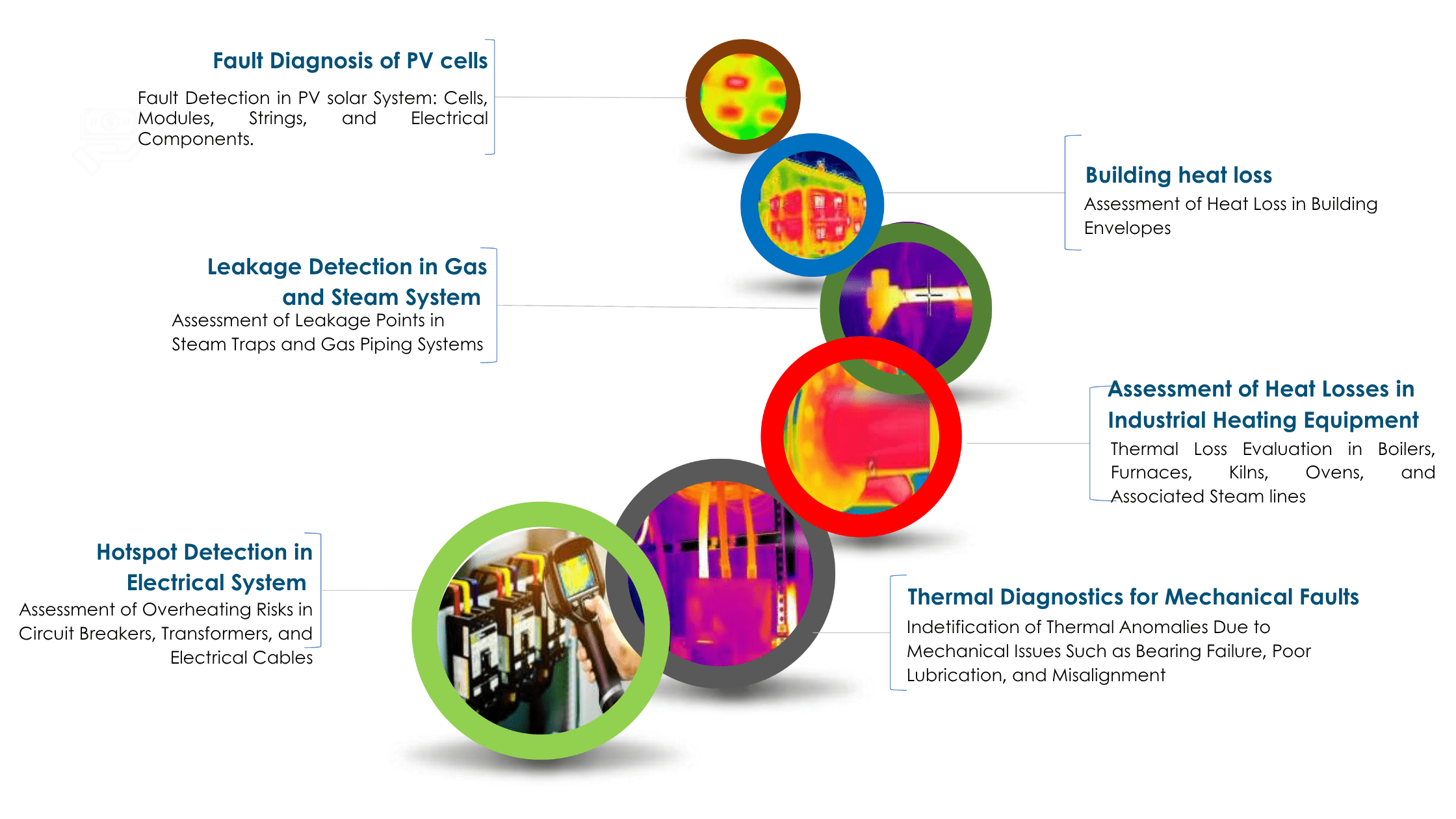 Fault Diagnosis of PV cells

Fault Detection in PV solar System: Cells, Modules, Strings, and Electrical Components.

Building heat loss

Assessment of Heat Loss in Building Envelopes

Leakage Detection in Gas and Steam System

Assessment of Leakage Points in Steam Traps and Gas Piping Systems

Assessment of Heat Losses in Industrial Heating Equipment

Thermal Loss Evaluation in Boilers, Furnaces, Kilns, Ovens, and Associated Steam lines

Hotspot Detection in Electrical System

Assessment of Overheating Risks in Circuit Breakers, Transformers, and Electrical Cables

Thermal Diagnostics for Mechanical Faults

Indetification of Thermal Anomalies Due to Mechanical Issues Such as Bearing Failure, Poor Lubrication, and Misalignment